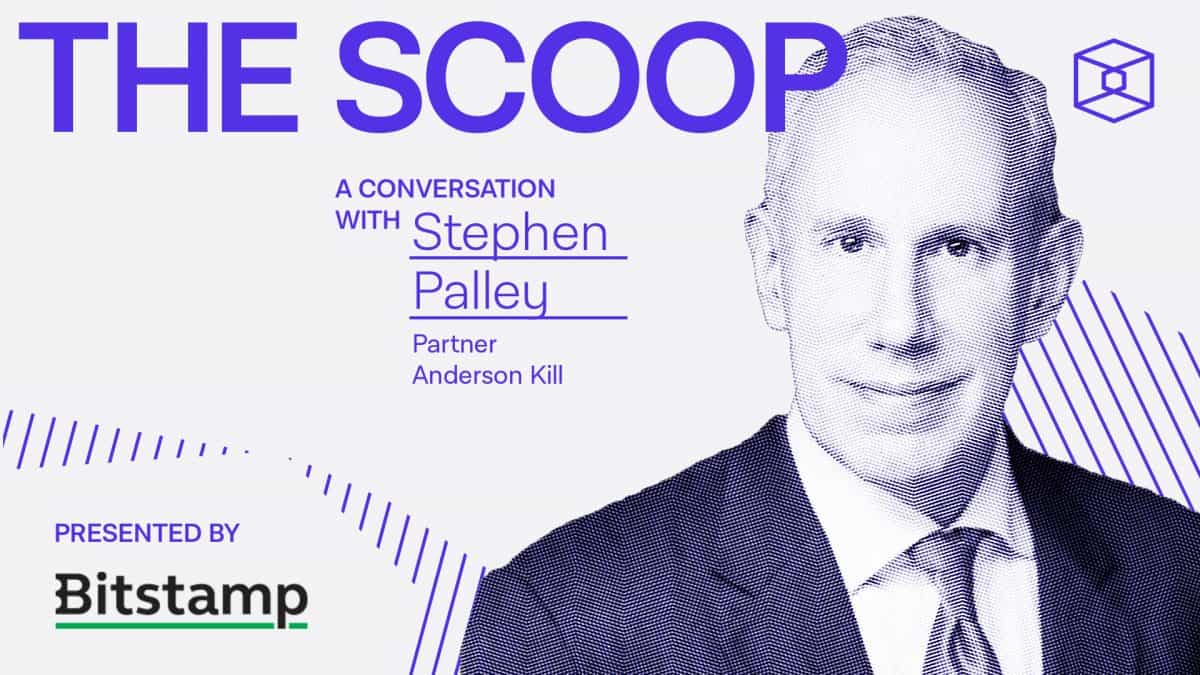 THE SCOOP

A CONVERSATION WITH Stephen Palley

Partner
Anderson Kill

PRESENTED BY

Bitstamp